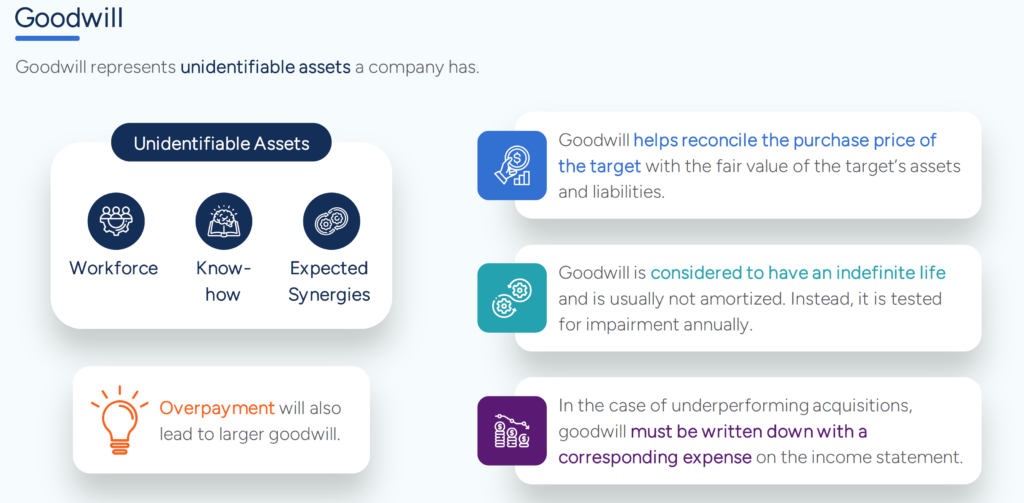 Goodwill

Goodwill represents unidentifiable assets a company has.

Unidentifiable Assets

Workforce

Know-how

Expected Synergies

Overpayment will also lead to larger goodwill.

Goodwill helps reconcile the purchase price of the target with the fair value of the target's assets and liabilities.

Goodwill is considered to have an indefinite life and is usually not amortized. Instead, it is tested for impairment annually.

In the case of underperforming acquisitions, goodwill must be written down with a corresponding expense on the income statement.